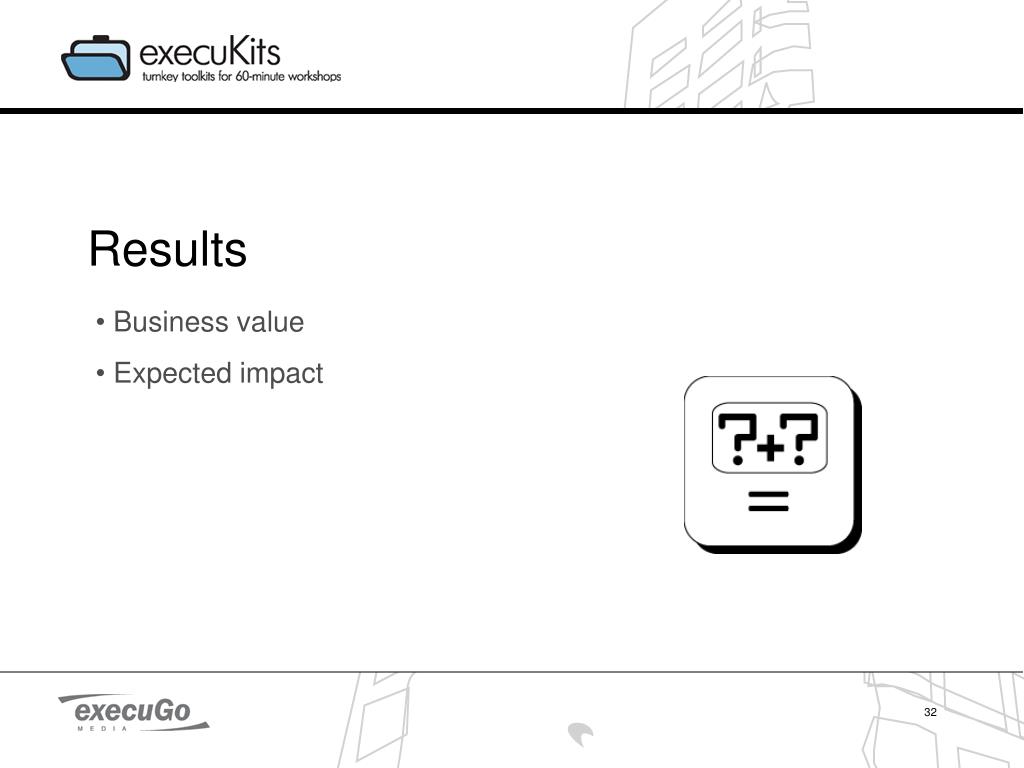 execuKits
turnkey toolkits for 60-minute workshops

Results

• Business value

• Expected impact

?+?
=

execuGo
MEDIA

32